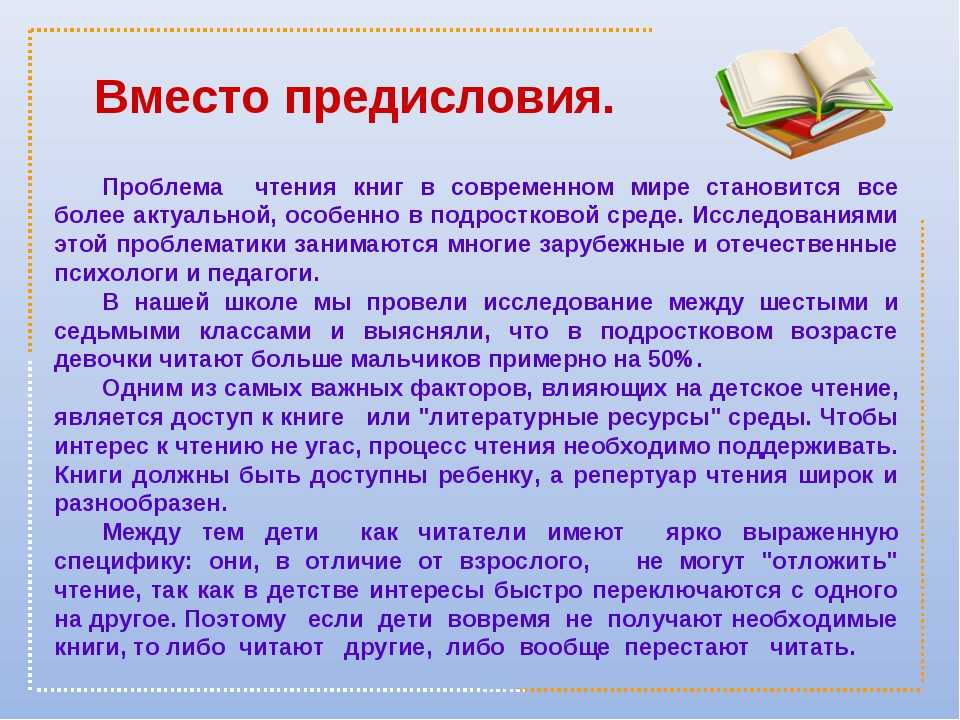 Вместо предисловия.

Проблема чтения книг в современном мире становится все более актуальной, особенно в подростковой среде. Исследованиями этой проблематики занимаются многие зарубежные и отечественные психологи и педагоги.

В нашей школе мы провели исследование между шестыми и седьмыми классами и выясняли, что в подростковом возрасте девочки читают больше мальчиков примерно на 50%.

Одним из самых важных факторов, влияющих на детское чтение, является доступ к книге или "литературные ресурсы" среды. Чтобы интерес к чтению не угас, процесс чтения необходимо поддерживать. Книги должны быть доступны ребенку, а репертуар чтения широк и разнообразен.

Между тем дети как читатели имеют ярко выраженную специфику: они, в отличие от взрослого, не могут "отложить" чтение, так как в детстве интересы быстро переключаются с одного на другое. Поэтому если дети вовремя не получают необходимые книги, то либо читают другие, либо вообще перестают читать.